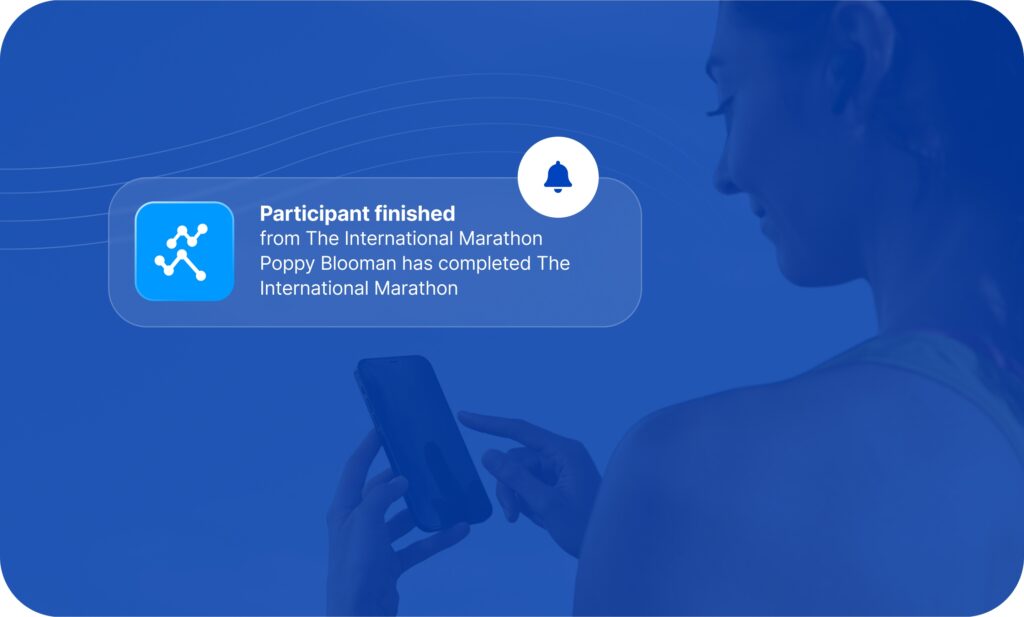 Participant finished
from The International Marathon
Poppy Blooman has completed The International Marathon